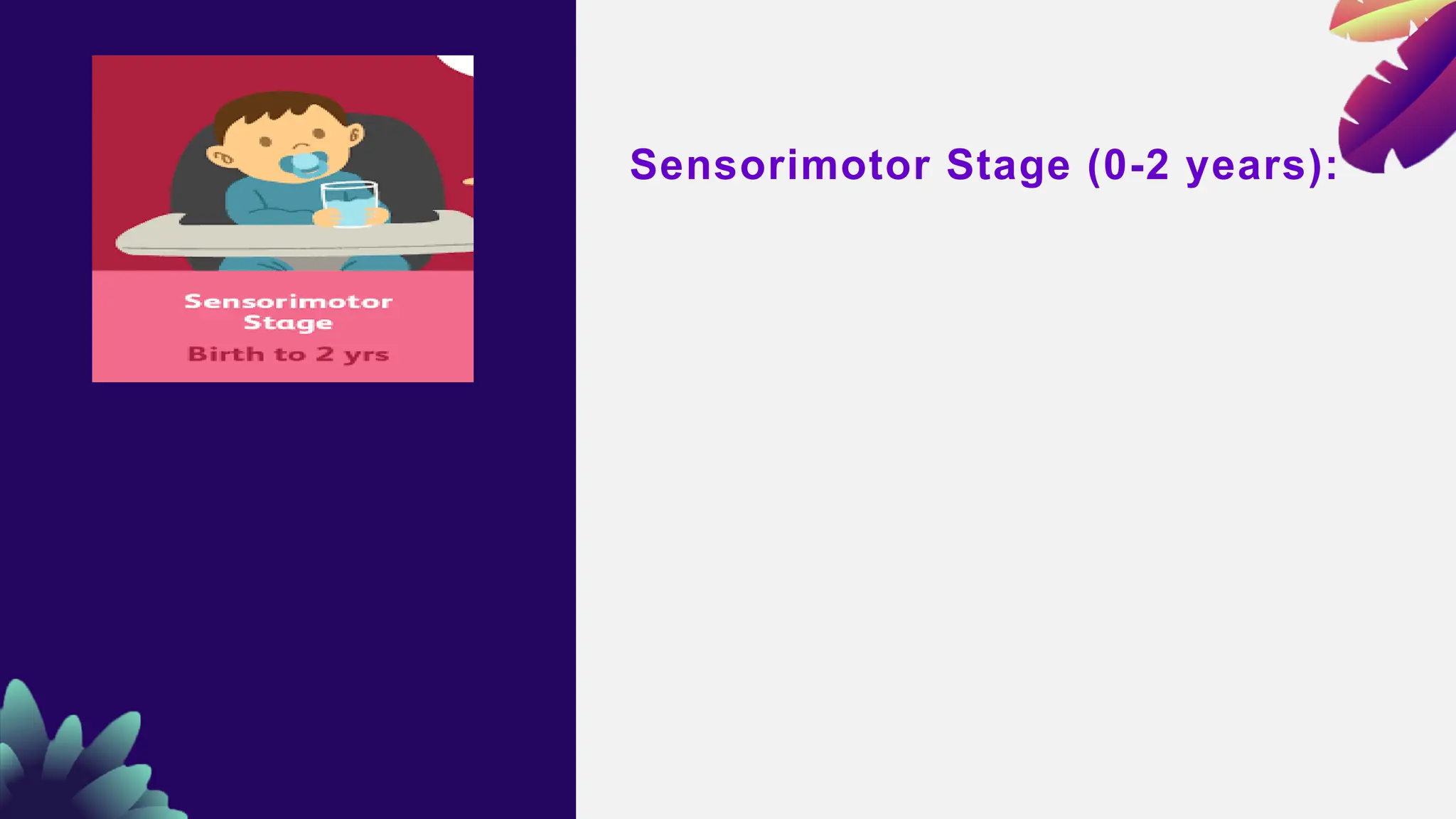 Sensorimotor Stage
Birth to 2 yrs

Sensorimotor Stage (0-2 years):